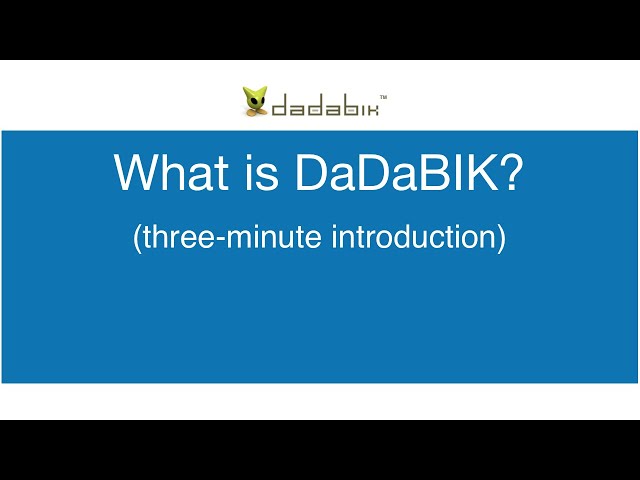 dadabik™

What is DaDaBIK?

(three-minute introduction)